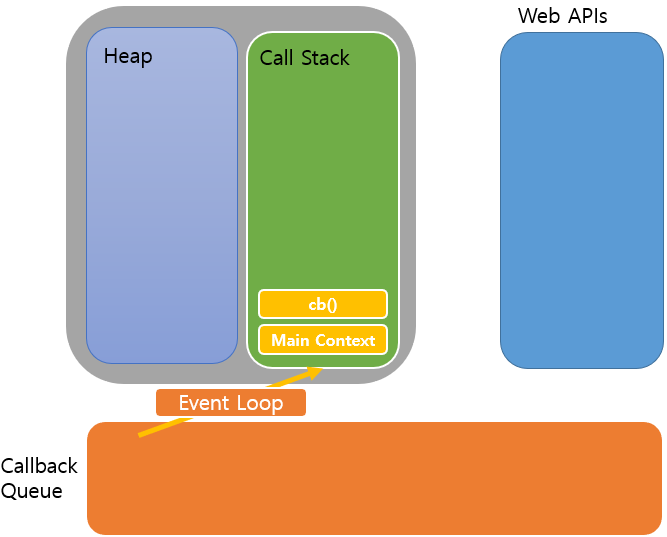 Heap

Call Stack

cb()

Main Context

Web APIs

Event Loop

Callback Queue